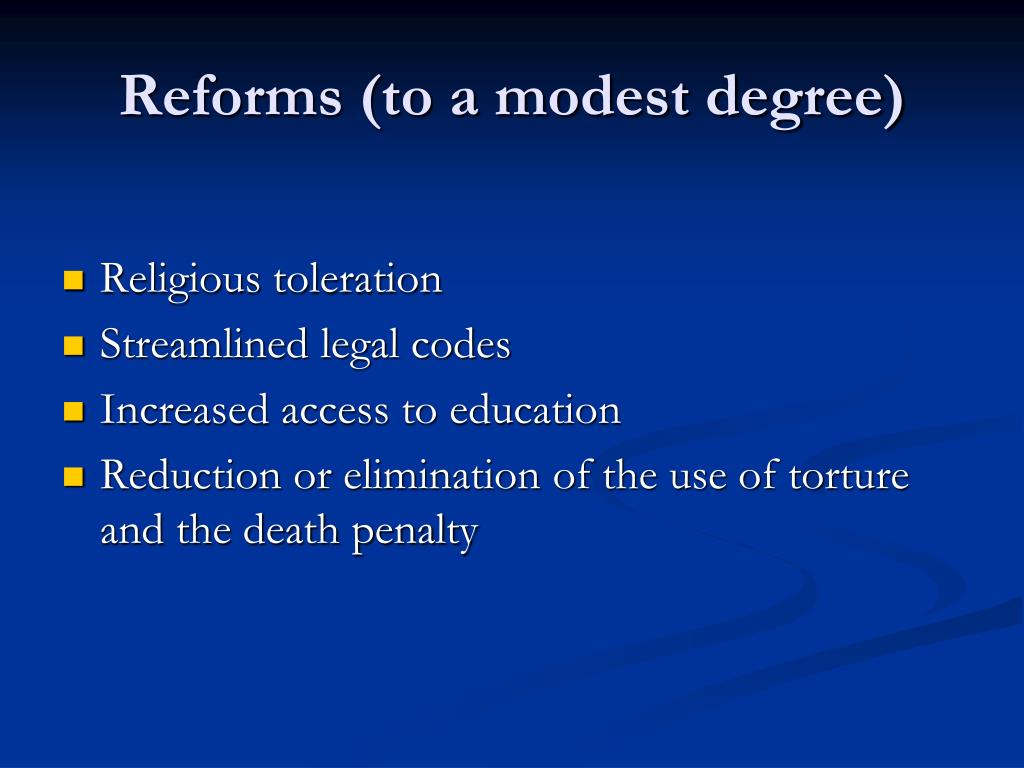 Reforms (to a modest degree)

- Religious toleration
- Streamlined legal codes
- Increased access to education
- Reduction or elimination of the use of torture and the death penalty